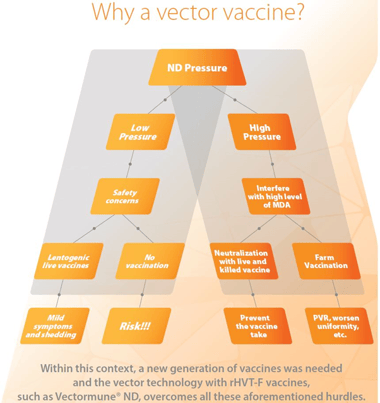 Why a vector vaccine?

ND Pressure

Low Pressure

High Pressure

Safety concerns

Interfere with high level of MDA

Lentogenic live vaccines

No vaccination

Neutralization with live and killed vaccine

Farm Vaccination

Mild symptoms and shedding

Risk!!!

Prevent the vaccine take

PVR, worsen uniformity, etc.

Within this context, a new generation of vaccines was needed and the vector technology with rHVT-F vaccines, such as Vectormune® ND, overcomes all these aforementioned hurdles.